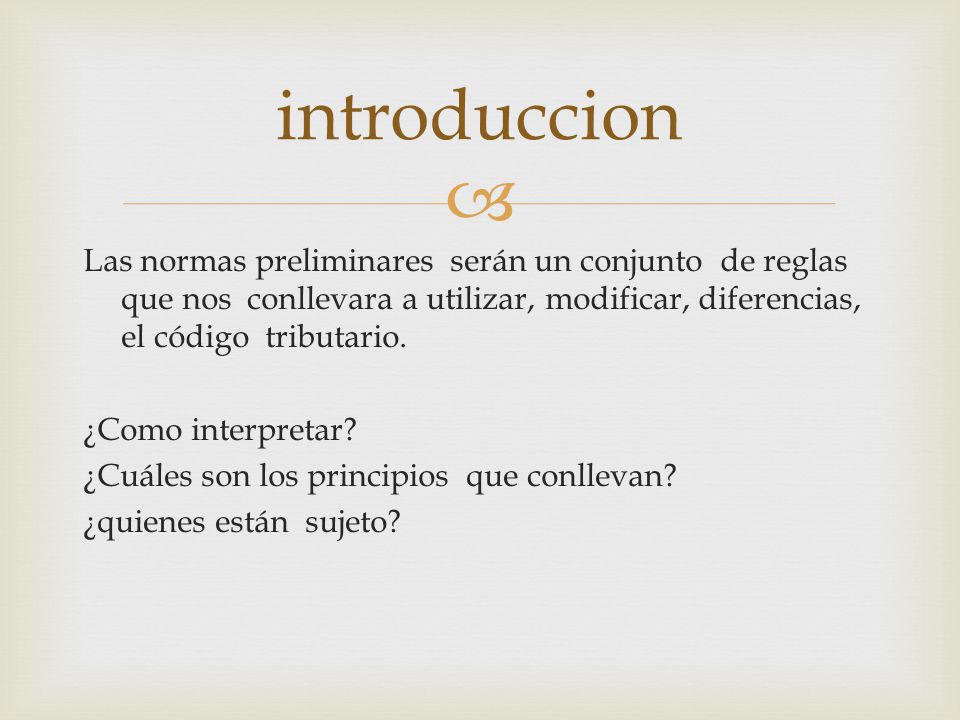 introduccion

Las normas preliminares serán un conjunto de reglas que nos conllevara a utilizar, modificar, diferencias, el código tributario.

¿Como interpretar?
¿Cuáles son los principios que conllevan?
¿quienes están sujeto?